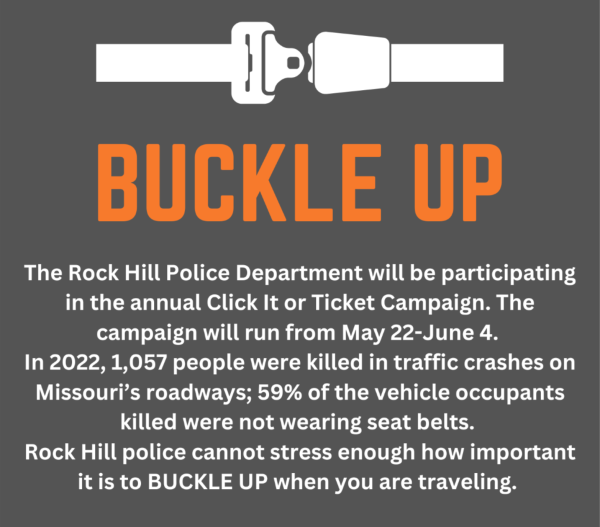 BUCKLE UP

The Rock Hill Police Department will be participating in the annual Click It or Ticket Campaign. The campaign will run from May 22-June 4.
In 2022, 1,057 people were killed in traffic crashes on Missouri's roadways; 59% of the vehicle occupants killed were not wearing seat belts.
Rock Hill police cannot stress enough how important it is to BUCKLE UP when you are traveling.